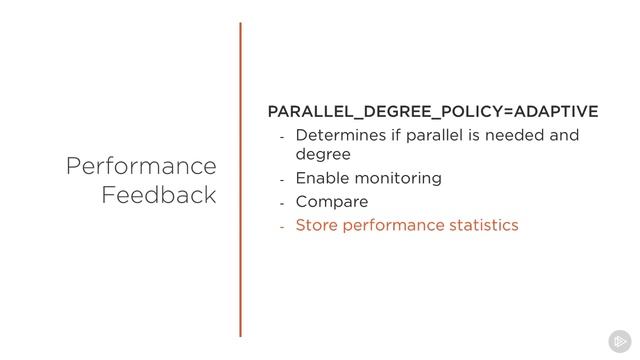 Performance Feedback

PARALLEL_DEGREE_POLICY=ADAPTIVE

- Determines if parallel is needed and degree
- Enable monitoring
- Compare
- Store performance statistics